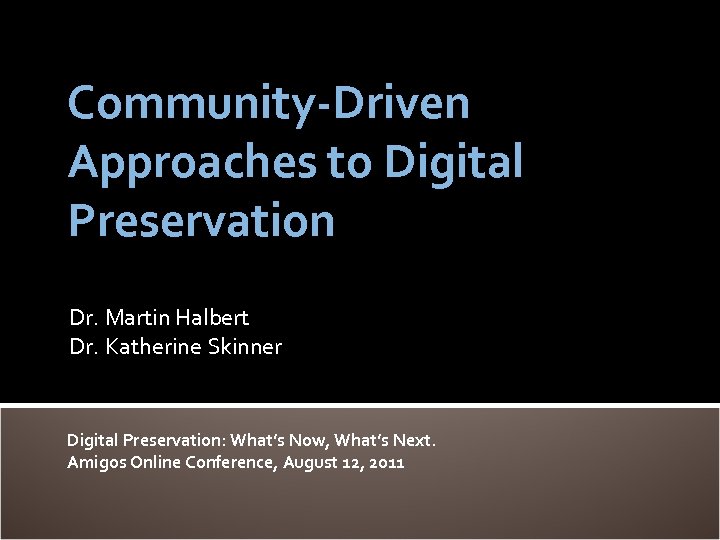 Community-Driven Approaches to Digital Preservation

Dr. Martin Halbert
Dr. Katherine Skinner

Digital Preservation: What's Now, What's Next.
Amigos Online Conference, August 12, 2011